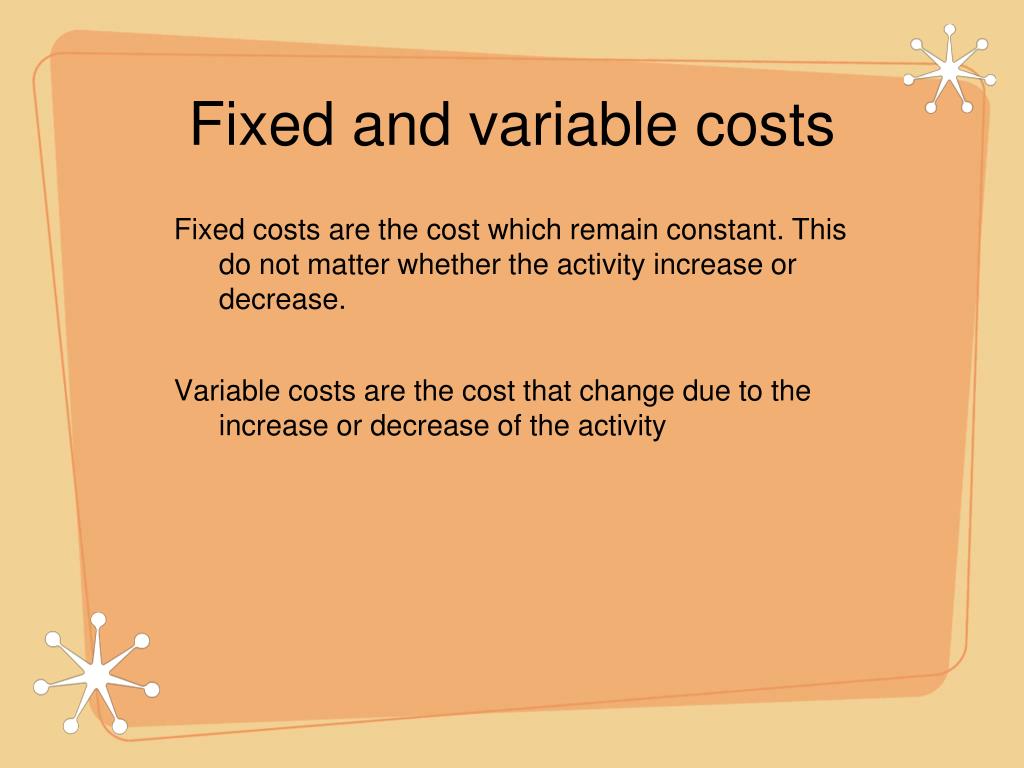 Fixed and variable costs

Fixed costs are the cost which remain constant. This do not matter whether the activity increase or decrease.

Variable costs are the cost that change due to the increase or decrease of the activity